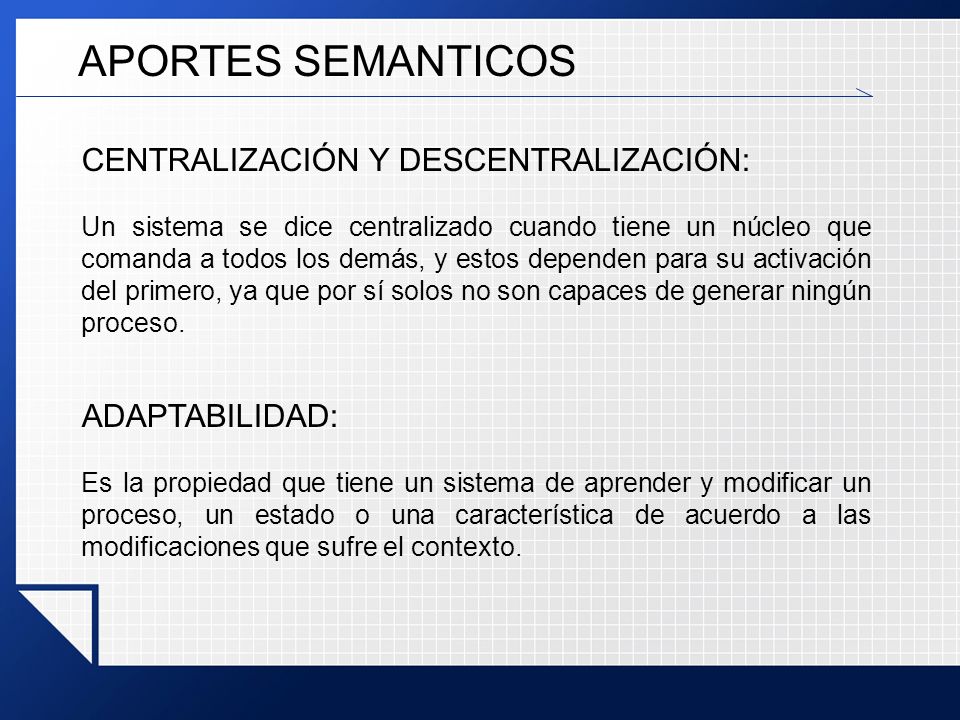 APORTES SEMANTICOS

CENTRALIZACIÓN Y DESCENTRALIZACIÓN:

Un sistema se dice centralizado cuando tiene un núcleo que comanda a todos los demás, y estos dependen para su activación del primero, ya que por sí solos no son capaces de generar ningún proceso.

ADAPTABILIDAD:

Es la propiedad que tiene un sistema de aprender y modificar un proceso, un estado o una característica de acuerdo a las modificaciones que sufre el contexto.